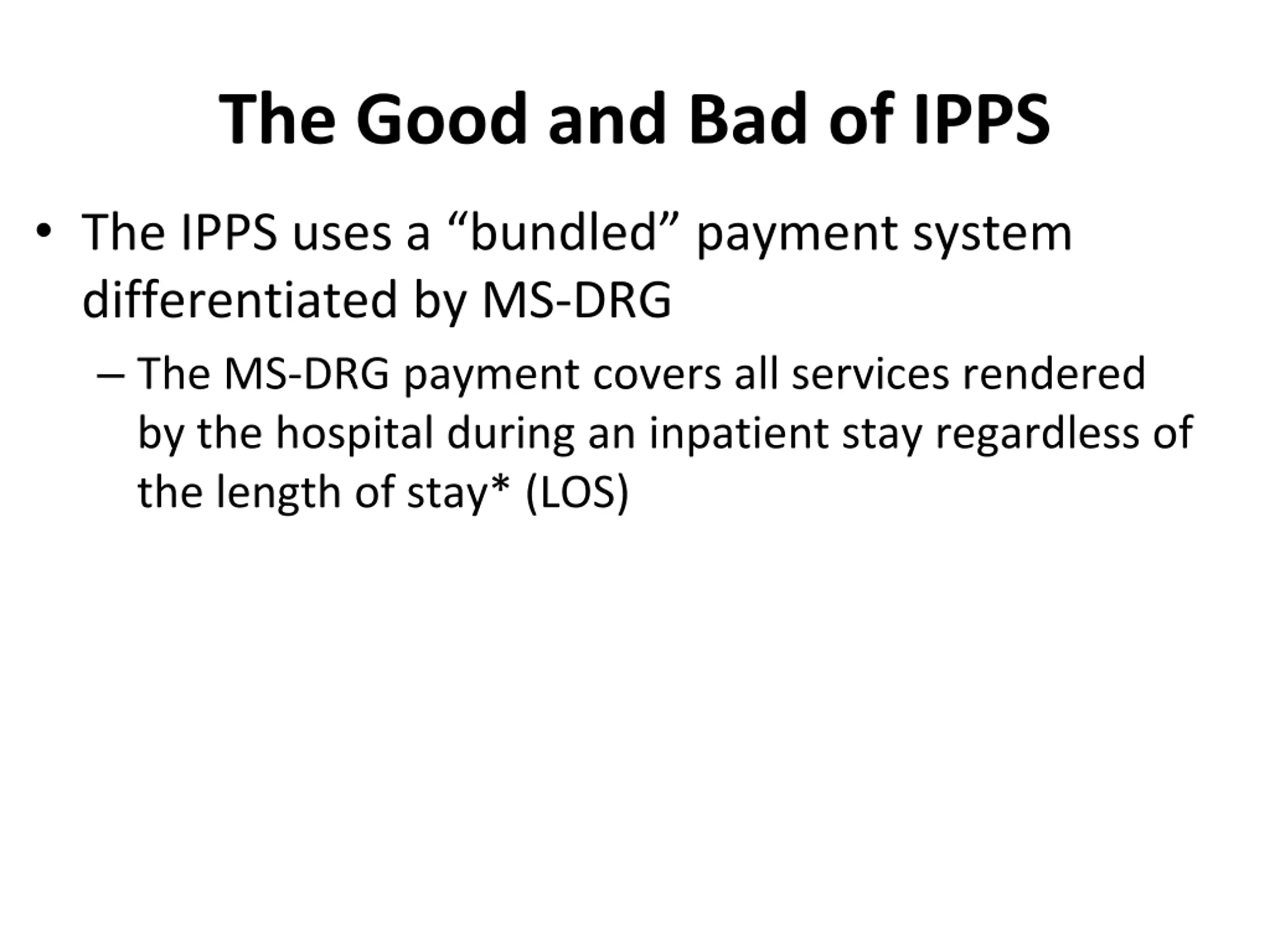 The Good and Bad of IPPS

• The IPPS uses a “bundled” payment system differentiated by MS-DRG

– The MS-DRG payment covers all services rendered by the hospital during an inpatient stay regardless of the length of stay* (LOS)